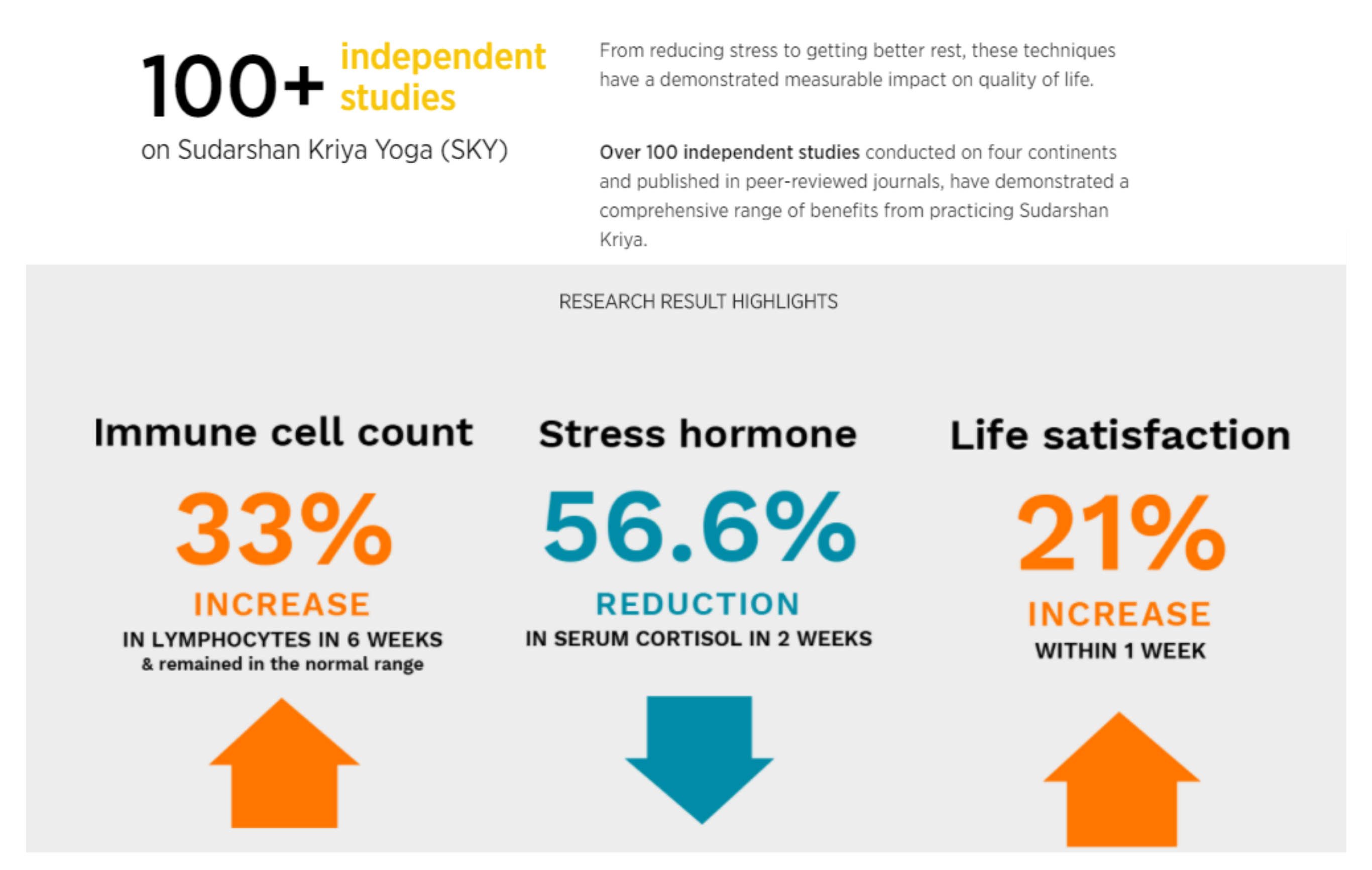 100+ independent studies

on Sudarshan Kriya Yoga (SKY)

From reducing stress to getting better rest, these techniques have a demonstrated measurable impact on quality of life.

Over 100 independent studies conducted on four continents and published in peer-reviewed journals, have demonstrated a comprehensive range of benefits from practicing Sudarshan Kriya.

RESEARCH RESULT HIGHLIGHTS

Immune cell count

33%

INCREASE

IN LYMPHOCYTES IN 6 WEEKS
& remained in the normal range

Stress hormone

56.6%

REDUCTION

IN SERUM CORTISOL IN 2 WEEKS

Life satisfaction

21%

INCREASE

WITHIN 1 WEEK